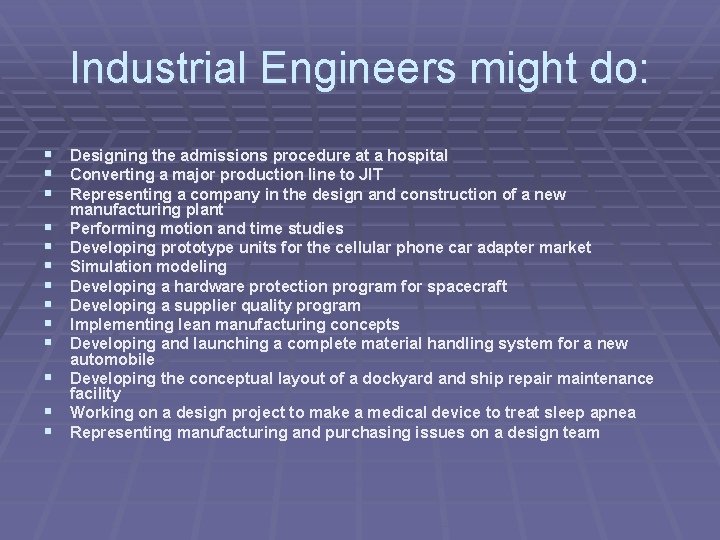 Industrial Engineers might do:

• Designing the admissions procedure at a hospital
• Converting a major production line to JIT
• Representing a company in the design and construction of a new manufacturing plant
• Performing motion and time studies
• Developing prototype units for the cellular phone car adapter market
• Simulation modeling
• Developing a hardware protection program for spacecraft
• Developing a supplier quality program
• Implementing lean manufacturing concepts
• Developing and launching a complete material handling system for a new automobile
• Developing the conceptual layout of a dockyard and ship repair maintenance facility
• Working on a design project to make a medical device to treat sleep apnea
• Representing manufacturing and purchasing issues on a design team